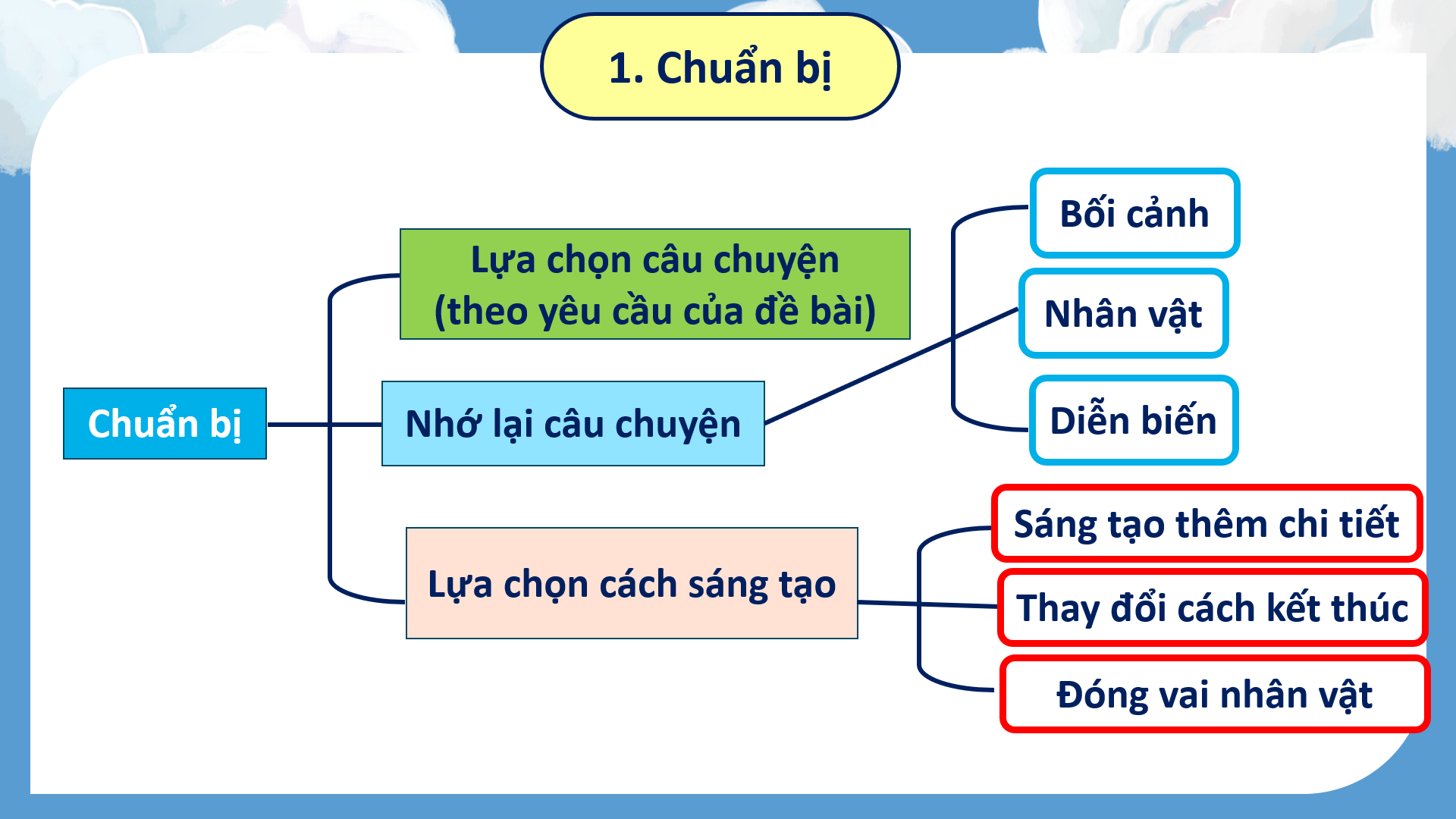 1. Chuẩn bị

Chuẩn bị

Lựa chọn câu chuyện (theo yêu cầu của đề bài)

Nhớ lại câu chuyện

Bối cảnh

Nhân vật

Diễn biến

Lựa chọn cách sáng tạo

Sáng tạo thêm chi tiết

Thay đổi cách kết thúc

Đóng vai nhân vật